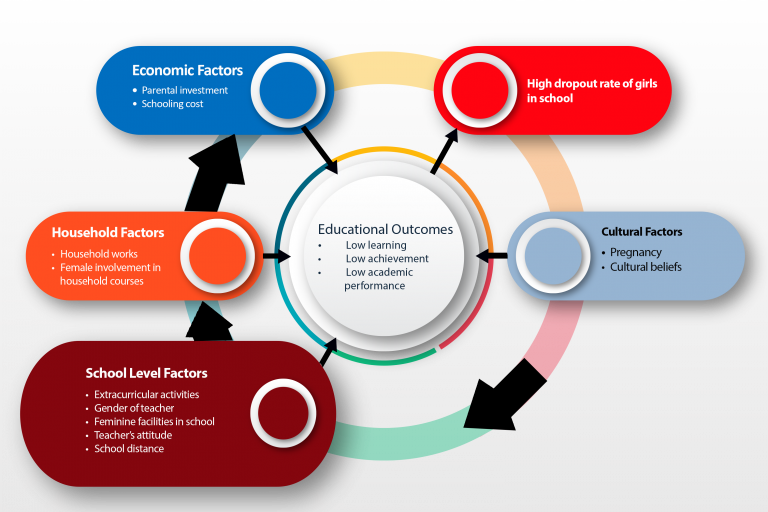 Economic Factors
• Parental investment
• Schooling cost

High dropout rate of girls in school

Household Factors
• Household works
• Female involvement in household courses

Educational Outcomes
• Low learning
• Low achievement
• Low academic performance

Cultural Factors
• Pregnancy
• Cultural beliefs

School Level Factors
• Extracurricular activities
• Gender of teacher
• Feminine facilities in school
• Teacher's attitude
• School distance